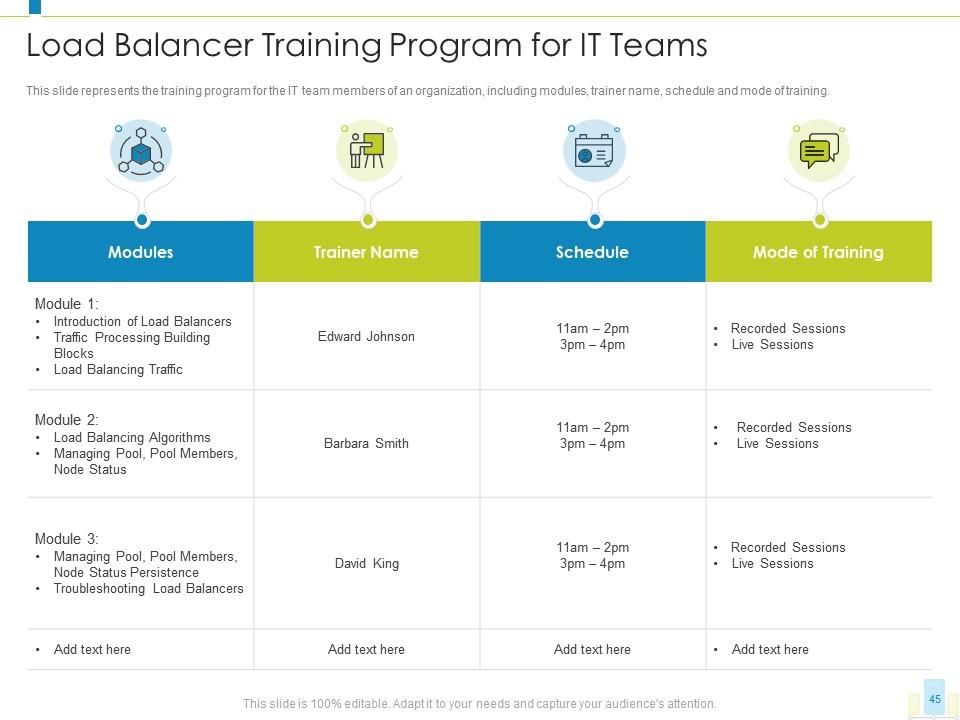 Load Balancer Training Program for IT Teams

This slide represents the training program for the IT team members of an organization, including modules, trainer name, schedule and mode of training.

| Modules | Trainer Name | Schedule | Mode of Training |
|---|---|---|---|
| Module 1: • Introduction of Load Balancers • Traffic Processing Building Blocks • Load Balancing Traffic | Edward Johnson | 11am – 2pm 3pm – 4pm | • Recorded Sessions • Live Sessions |
| Module 2: • Load Balancing Algorithms • Managing Pool, Pool Members, Node Status | Barbara Smith | 11am – 2pm 3pm – 4pm | • Recorded Sessions • Live Sessions |
| Module 3: • Managing Pool, Pool Members, Node Status Persistence • Troubleshooting Load Balancers | David King | 11am – 2pm 3pm – 4pm | • Recorded Sessions • Live Sessions |
| • Add text here | Add text here | Add text here | • Add text here |

This slide is 100% editable. Adapt it to your needs and capture your audience's attention.

45